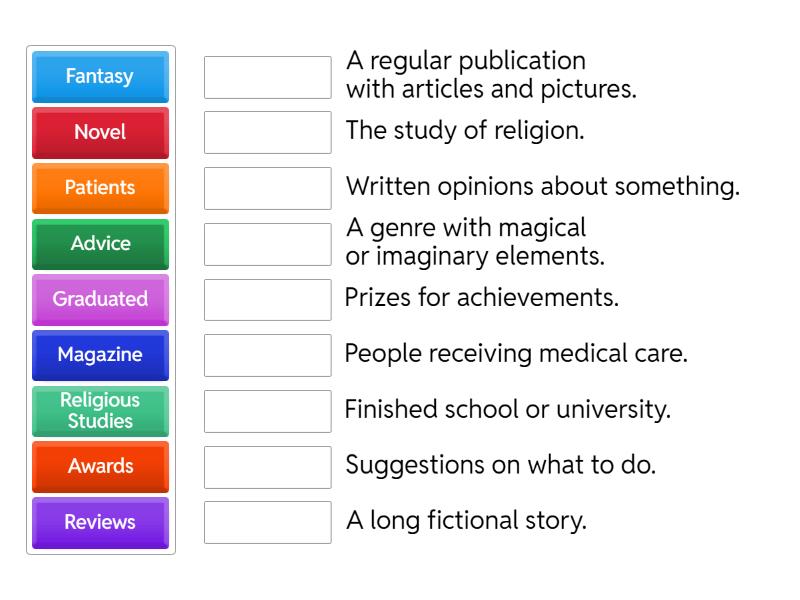 Fantasy
Novel
Patients
Advice
Graduated
Magazine
Religious Studies
Awards
Reviews

A regular publication with articles and pictures.
The study of religion.
Written opinions about something.
A genre with magical or imaginary elements.
Prizes for achievements.
People receiving medical care.
Finished school or university.
Suggestions on what to do.
A long fictional story.